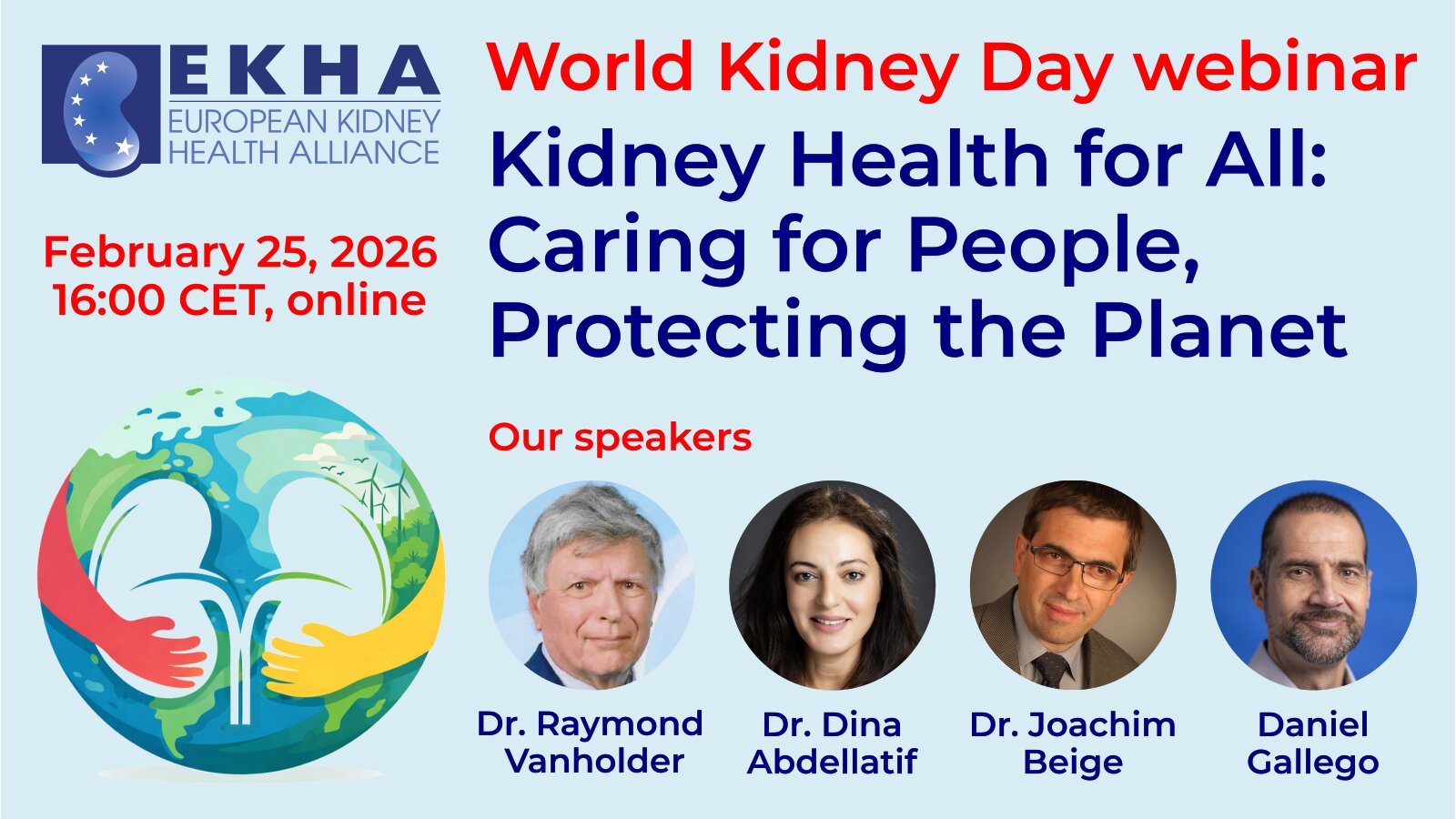 EKHA
EUROPEAN KIDNEY HEALTH ALLIANCE

February 25, 2026
16:00 CET, online

World Kidney Day webinar

Kidney Health for All: Caring for People, Protecting the Planet

Our speakers

Dr. Raymond Vanholder

Dr. Dina Abdellatif

Dr. Joachim Beige

Daniel Gallego